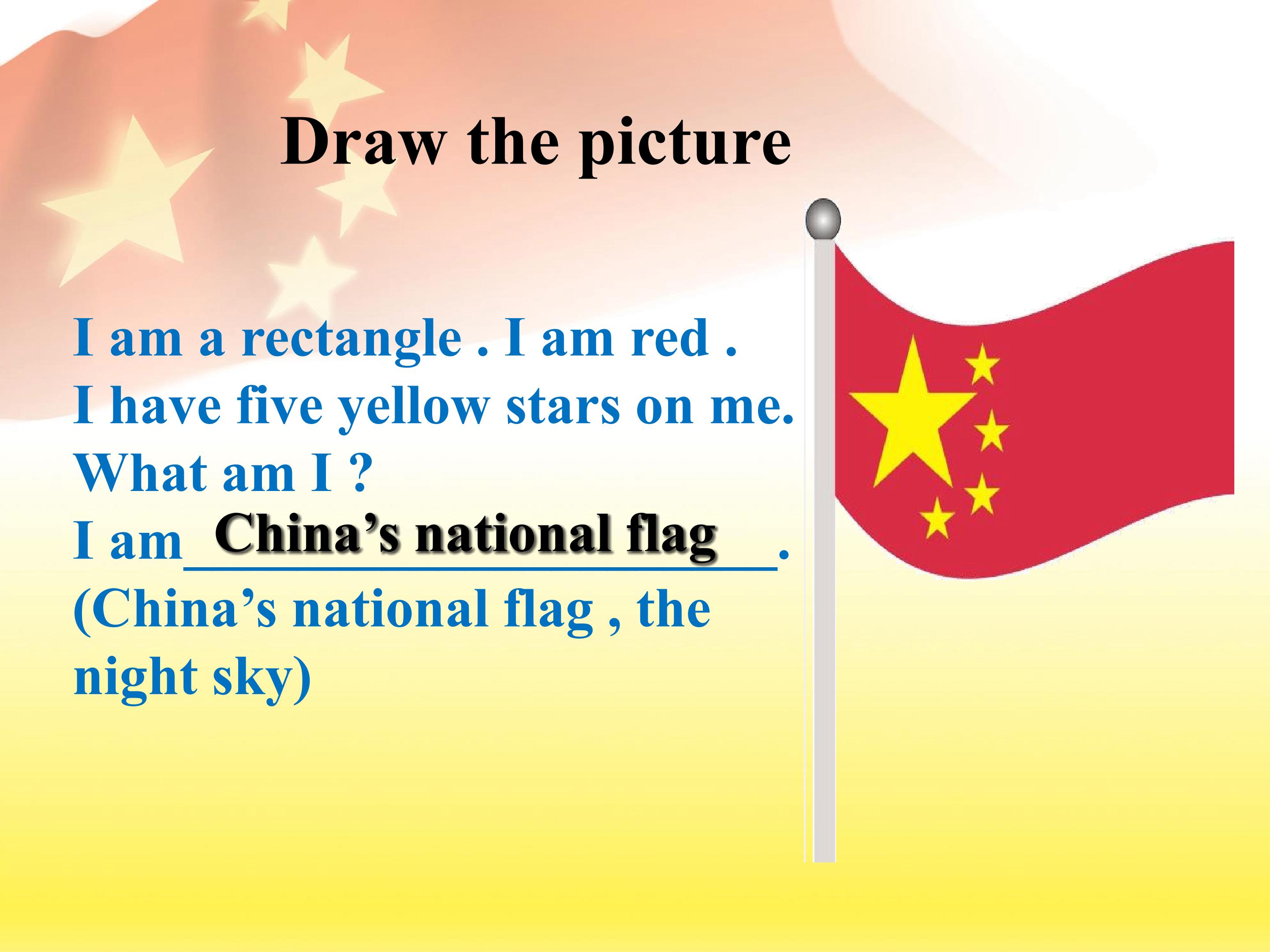 Draw the picture

I am a rectangle . I am red .
I have five yellow stars on me.
What am I ?
I am China’s national flag .
(China’s national flag , the night sky)